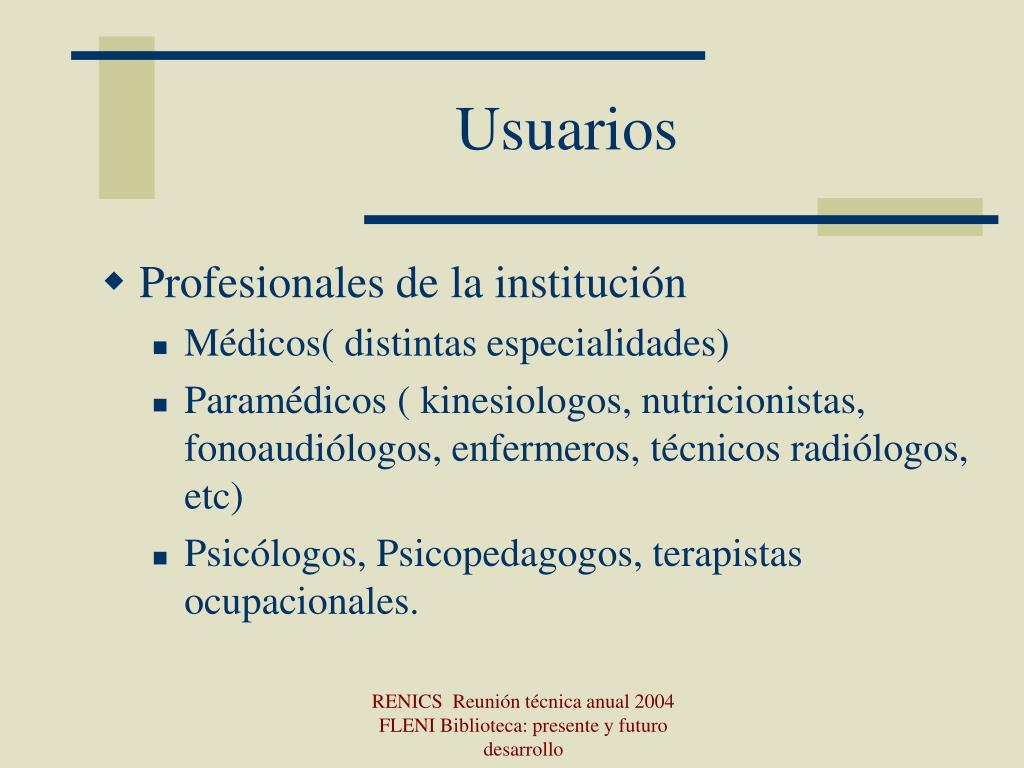 Usuarios

Profesionales de la institución

Médicos( distintas especialidades)

Paramédicos ( kinesiologos, nutricionistas, fonoaudiólogos, enfermeros, técnicos radiólogos, etc)

Psicólogos, Psicopedagogos, terapistas ocupacionales.

RENICS Reunión técnica anual 2004
FLENI Biblioteca: presente y futuro desarrollo